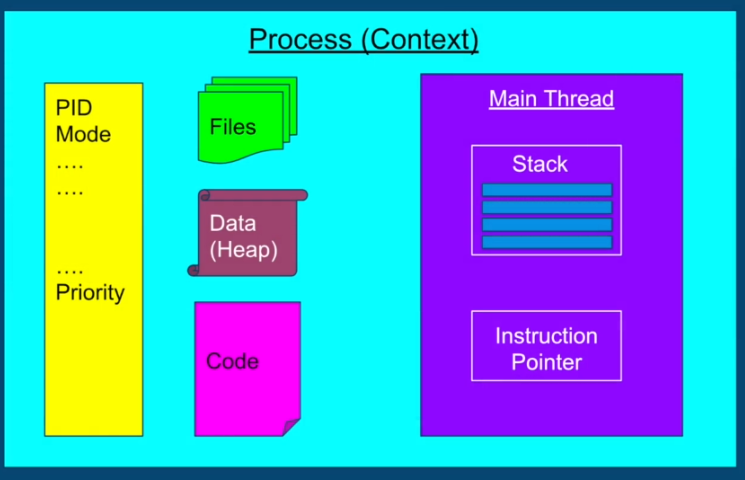 Process (Context)

PID
Mode
….
….

….
Priority

Files

Data (Heap)

Code

Main Thread

Stack

Instruction Pointer